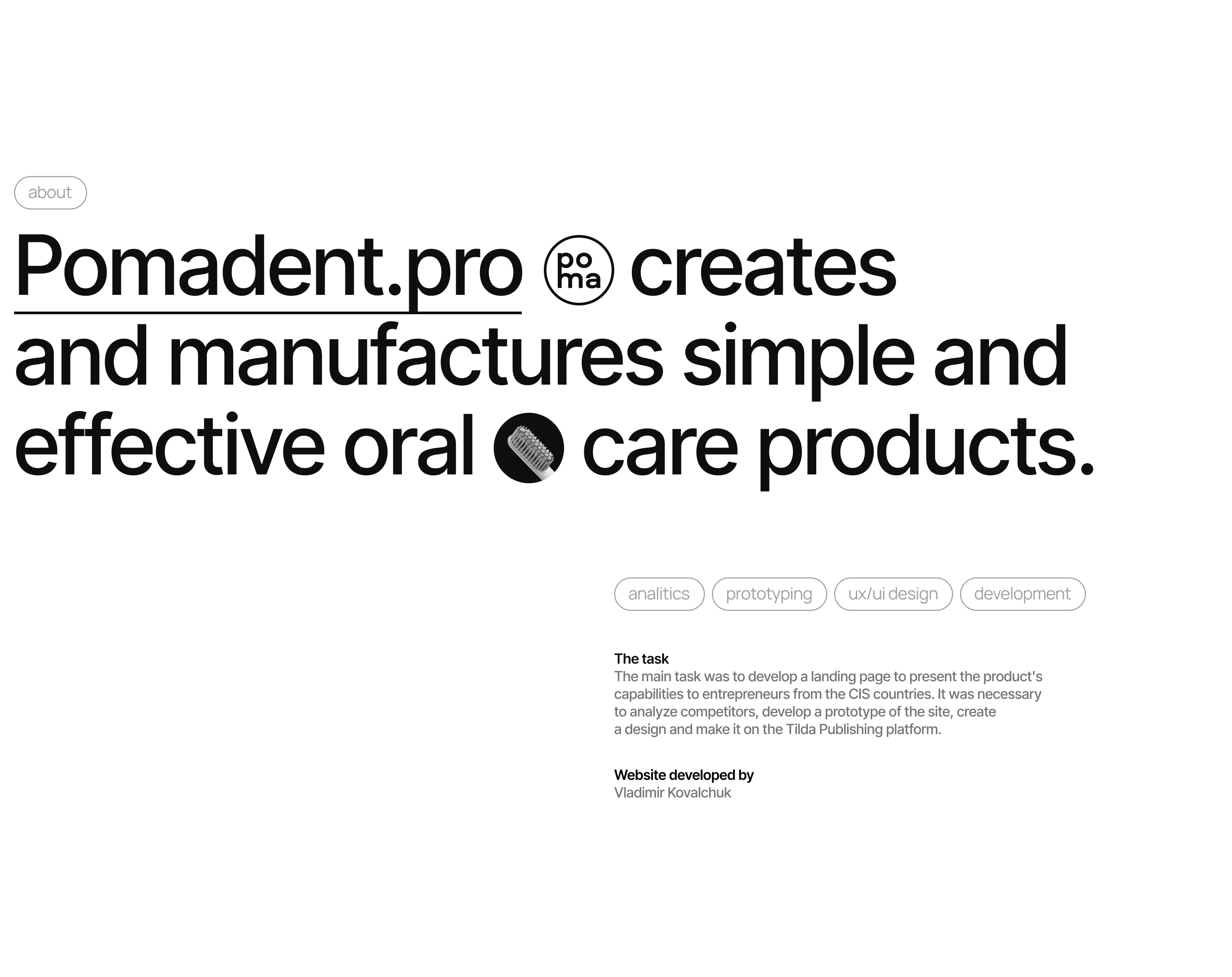 about

Pomadent.pro po ma creates and manufactures simple and effective oral care products.

analitics prototyping ux/ui design development

The task
The main task was to develop a landing page to present the product's capabilities to entrepreneurs from the CIS countries. It was necessary to analyze competitors, develop a prototype of the site, create a design and make it on the Tilda Publishing platform.

Website developed by
Vladimir Kovalchuk